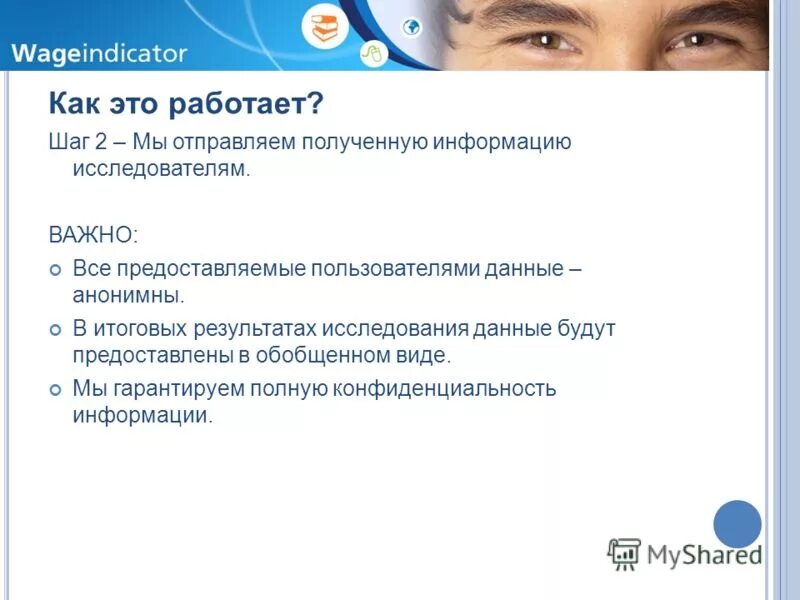 Wageindicator

Как это работает?

Шаг 2 – Мы отправляем полученную информацию исследователям.

ВАЖНО:

Все предоставляемые пользователями данные – анонимны.

В итоговых результатах исследования данные будут предоставлены в обобщенном виде.

Мы гарантируем полную конфиденциальность информации.

MyShared